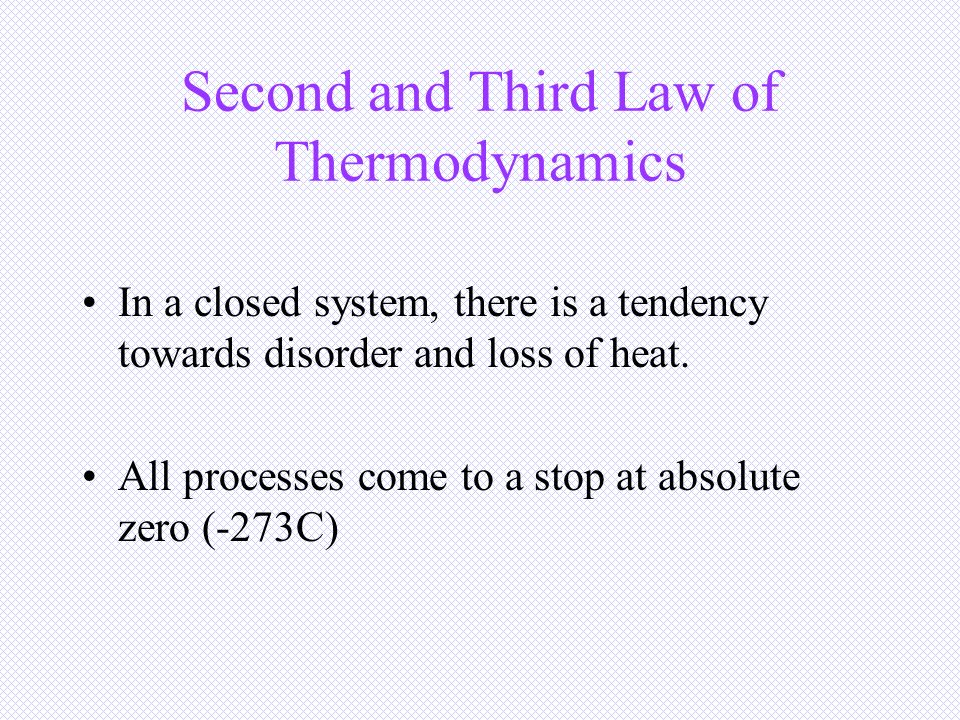 Second and Third Law of Thermodynamics

• In a closed system, there is a tendency towards disorder and loss of heat.

• All processes come to a stop at absolute zero (-273C)